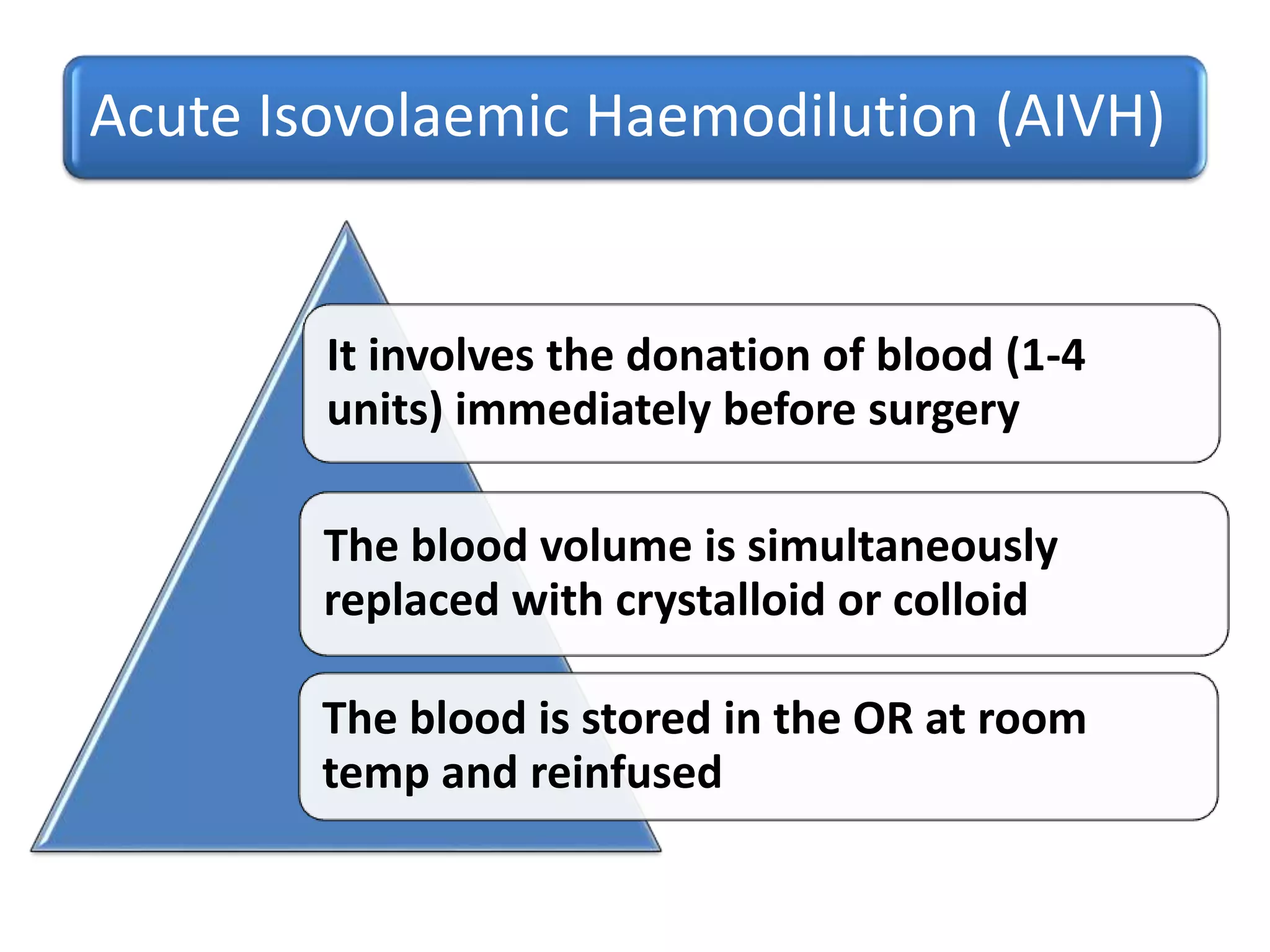 Acute Isovolaemic Haemodilution (AIVH)

It involves the donation of blood (1-4 units) immediately before surgery

The blood volume is simultaneously replaced with crystalloid or colloid

The blood is stored in the OR at room temp and reinfused